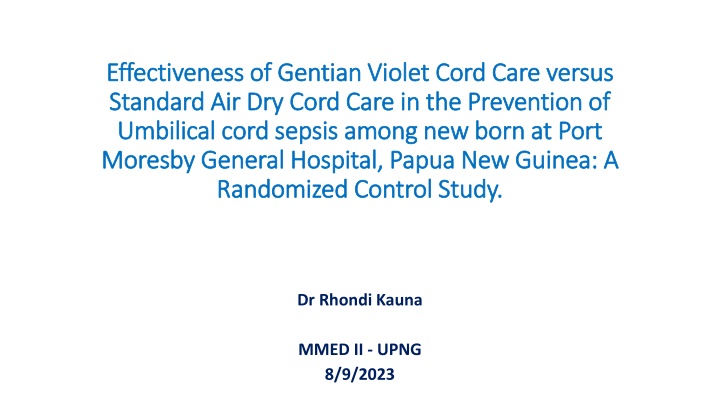 Effectiveness of Gentian Violet Cord Care versus Standard Air Dry Cord Care in the Prevention of Umbilical cord sepsis among new born at Port Moresby General Hospital, Papua New Guinea: A Randomized Control Study.

Dr Rhondi Kauna

MMED II - UPNG
8/9/2023